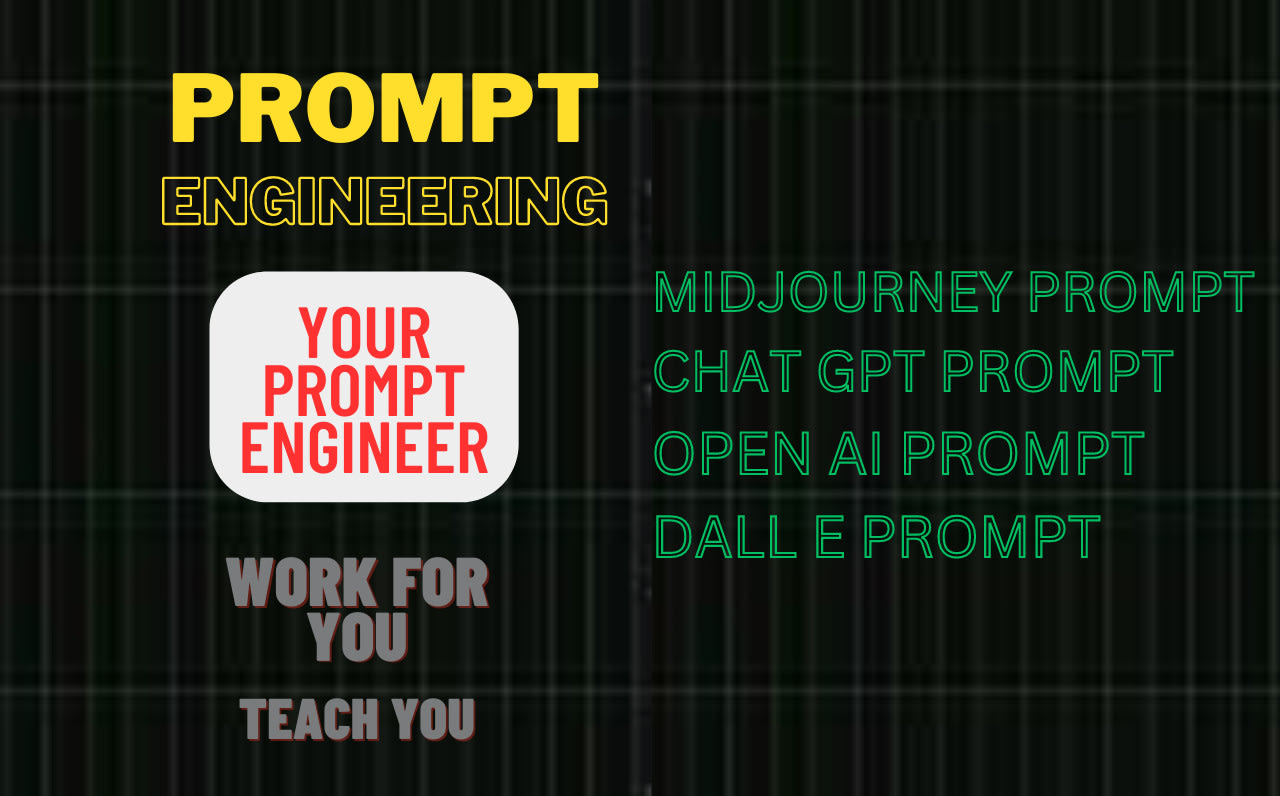 PROMPT
ENGINEERING

YOUR PROMPT ENGINEER

WORK FOR YOU

TEACH YOU

MIDJOURNEY PROMPT
CHAT GPT PROMPT
OPEN AI PROMPT
DALL E PROMPT